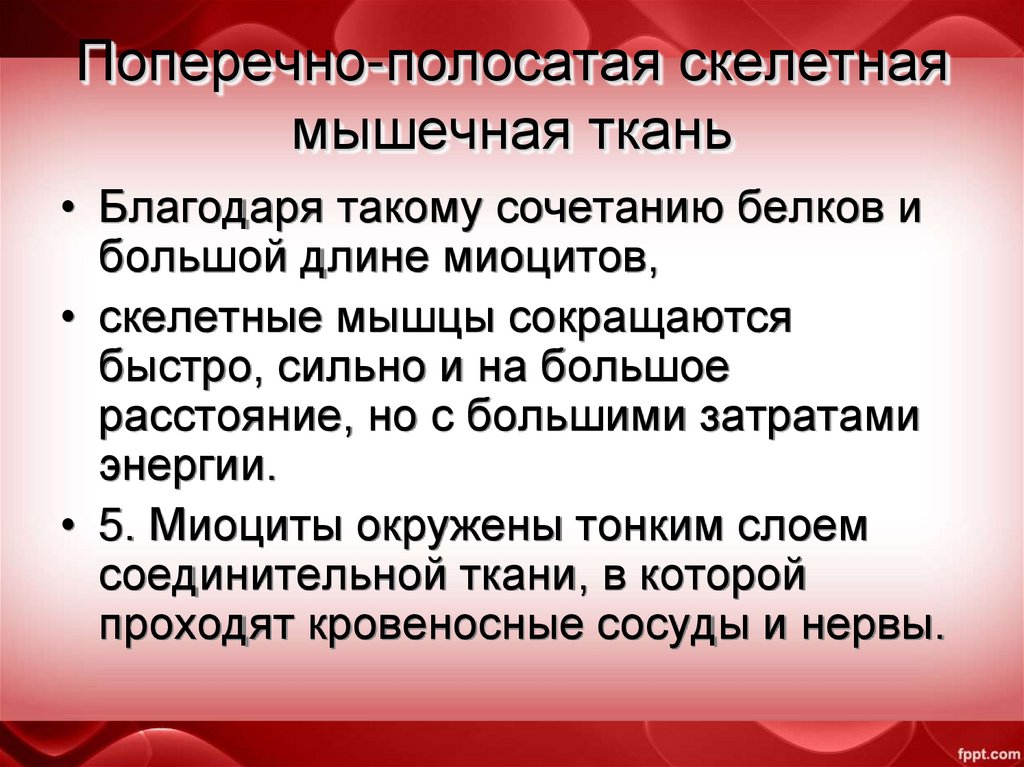 Поперечно-полосатая скелетная мышечная ткань

• Благодаря такому сочетанию белков и большой длине миоцитов,

• скелетные мышцы сокращаются быстро, сильно и на большое расстояние, но с большими затратами энергии.

• 5. Миоциты окружены тонким слоем соединительной ткани, в которой проходят кровеносные сосуды и нервы.

fppt.com